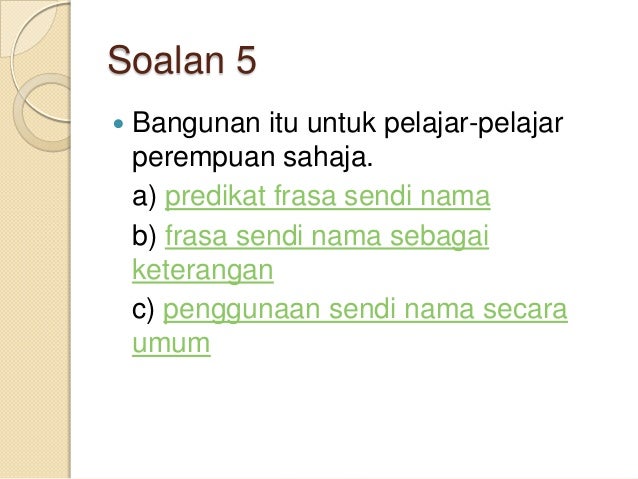 Soalan 5

Bangunan itu untuk pelajar-pelajar perempuan sahaja.

a) predikat frasa sendi nama

b) frasa sendi nama sebagai keterangan

c) penggunaan sendi nama secara umum